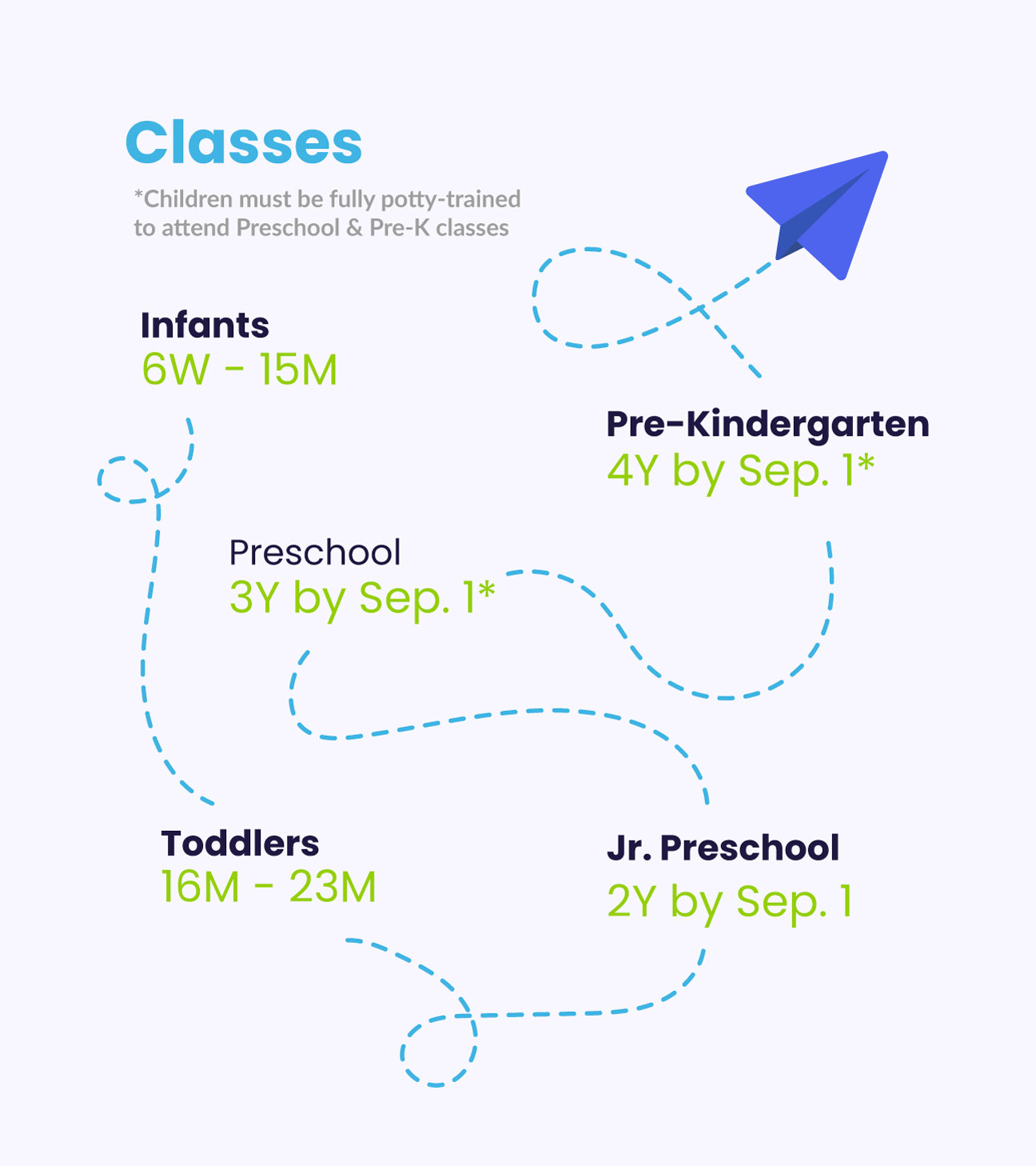 Classes

*Children must be fully potty-trained to attend Preschool & Pre-K classes

Infants
6W - 15M

Pre-Kindergarten
4Y by Sep. 1*

Preschool
3Y by Sep. 1*

Toddlers
16M - 23M

Jr. Preschool
2Y by Sep. 1